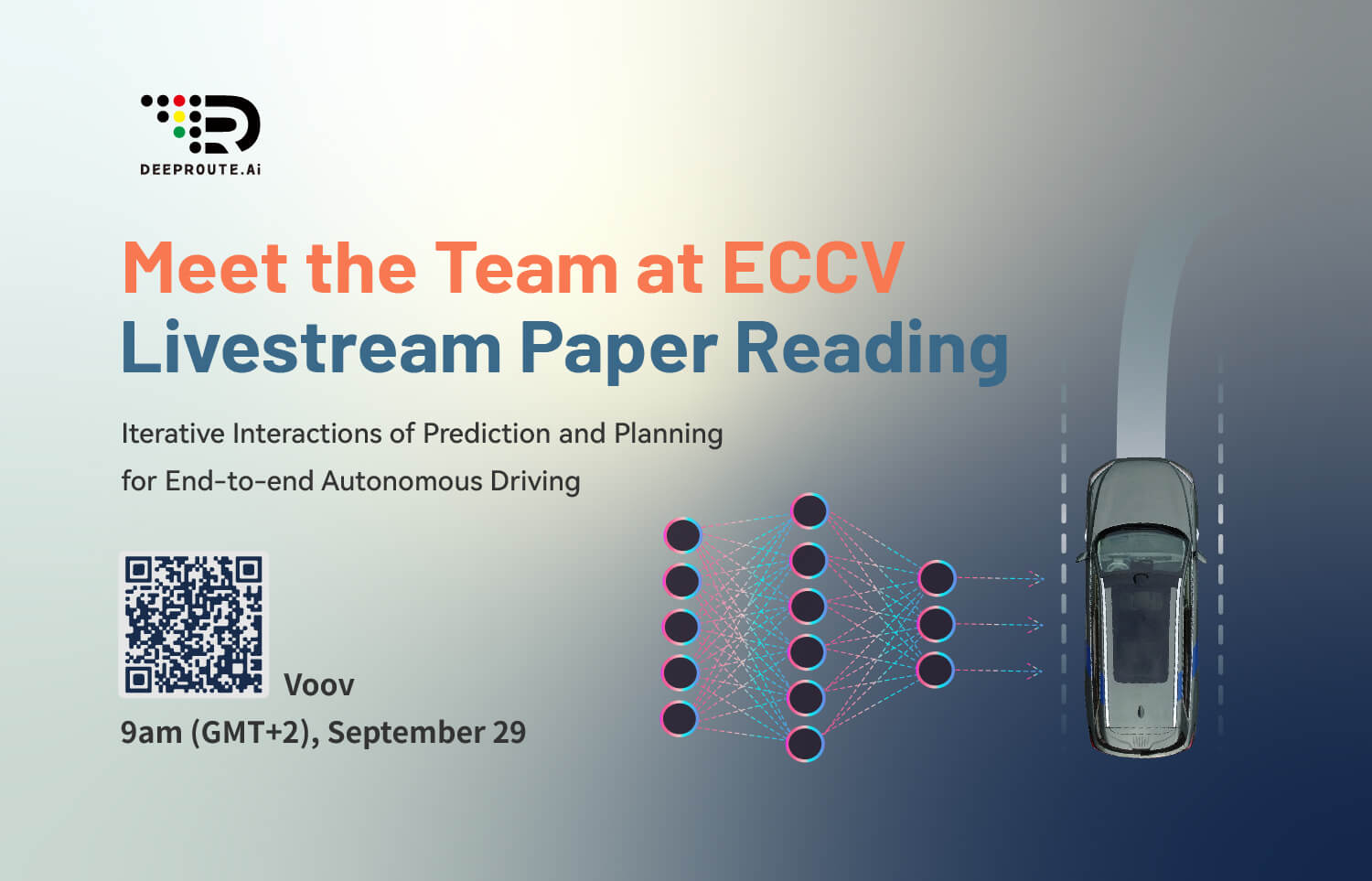 DEEPROUTE.Ai

Meet the Team at ECCV
Livestream Paper Reading

Iterative Interactions of Prediction and Planning for End-to-end Autonomous Driving

Voov
9am (GMT+2), September 29